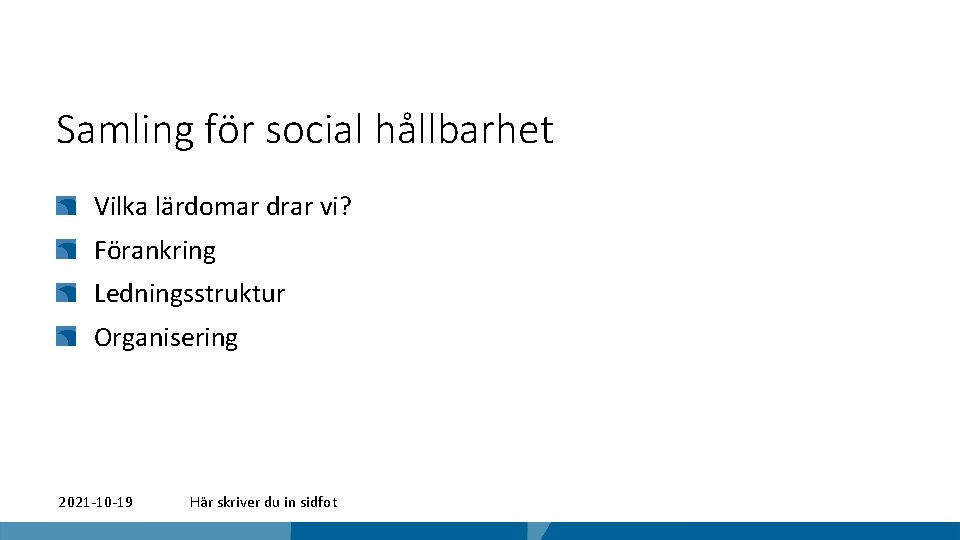 Samling för social hållbarhet

Vilka lärdomar drar vi?

Förankring

Ledningsstruktur

Organisering

2021-10-19

Här skriver du in sidfot